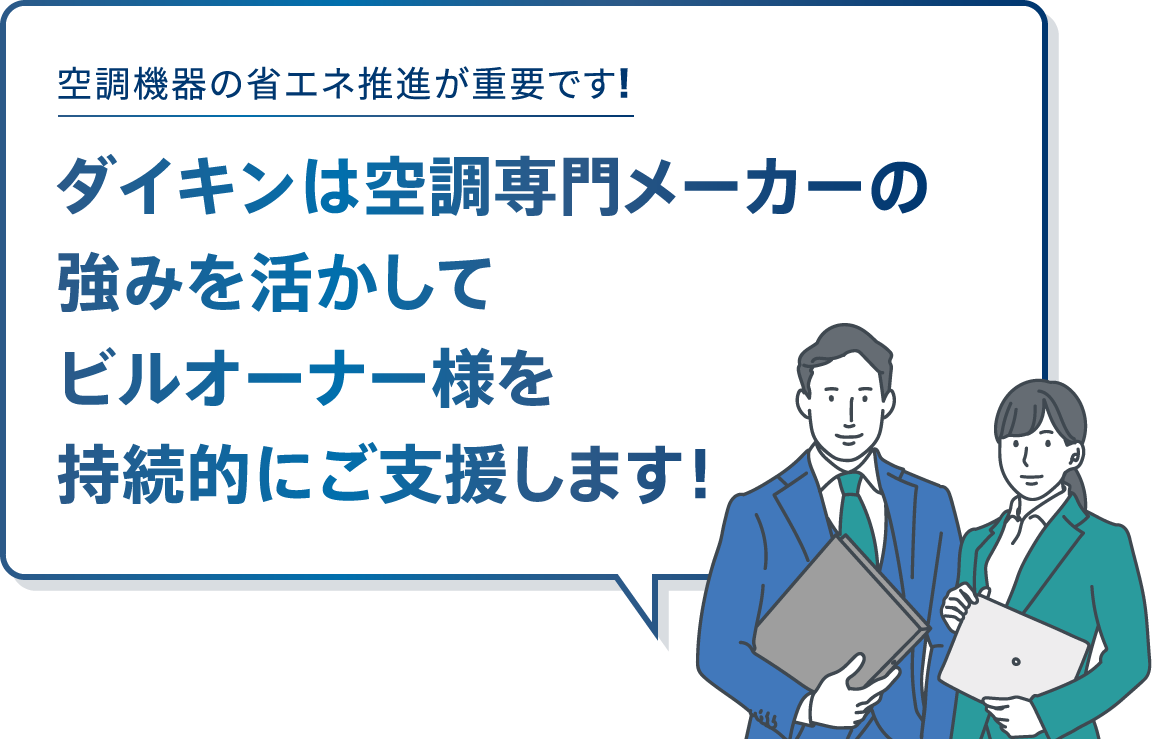 空調機器の省エネ推進が重要です!

ダイキンは空調専門メーカーの強みを活かしてビルオーナー様を持続的にご支援します!